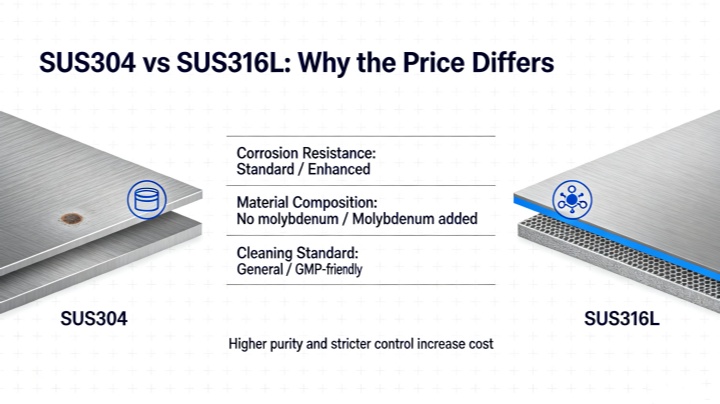 SUS304 vs SUS316L: Why the Price Differs

Corrosion Resistance:
Standard / Enhanced

Material Composition:
No molybdenum / Molybdenum added

Cleaning Standard:
General / GMP-friendly

SUS304

SUS316L

Higher purity and stricter control increase cost